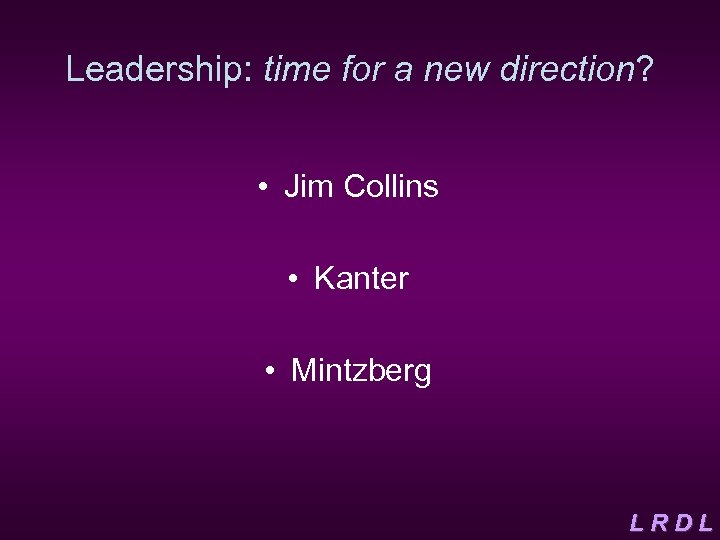 Leadership: time for a new direction?

• Jim Collins

• Kanter

• Mintzberg

L R D L